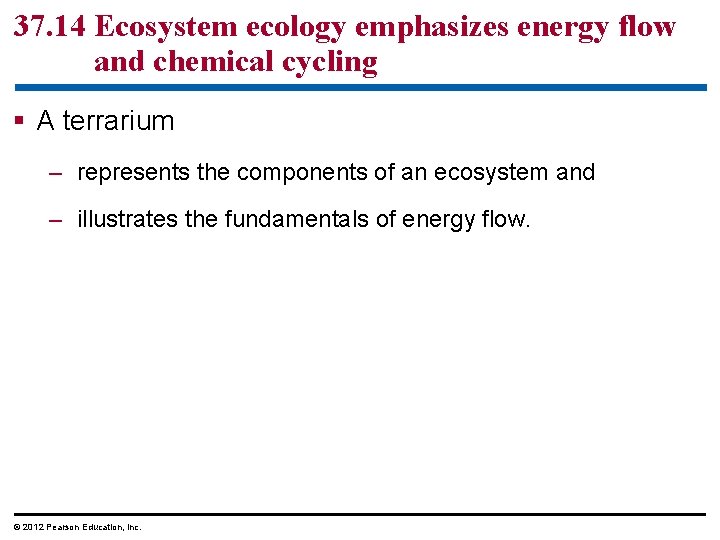 37.14 Ecosystem ecology emphasizes energy flow and chemical cycling

▪ A terrarium

– represents the components of an ecosystem and

– illustrates the fundamentals of energy flow.

© 2012 Pearson Education, Inc.